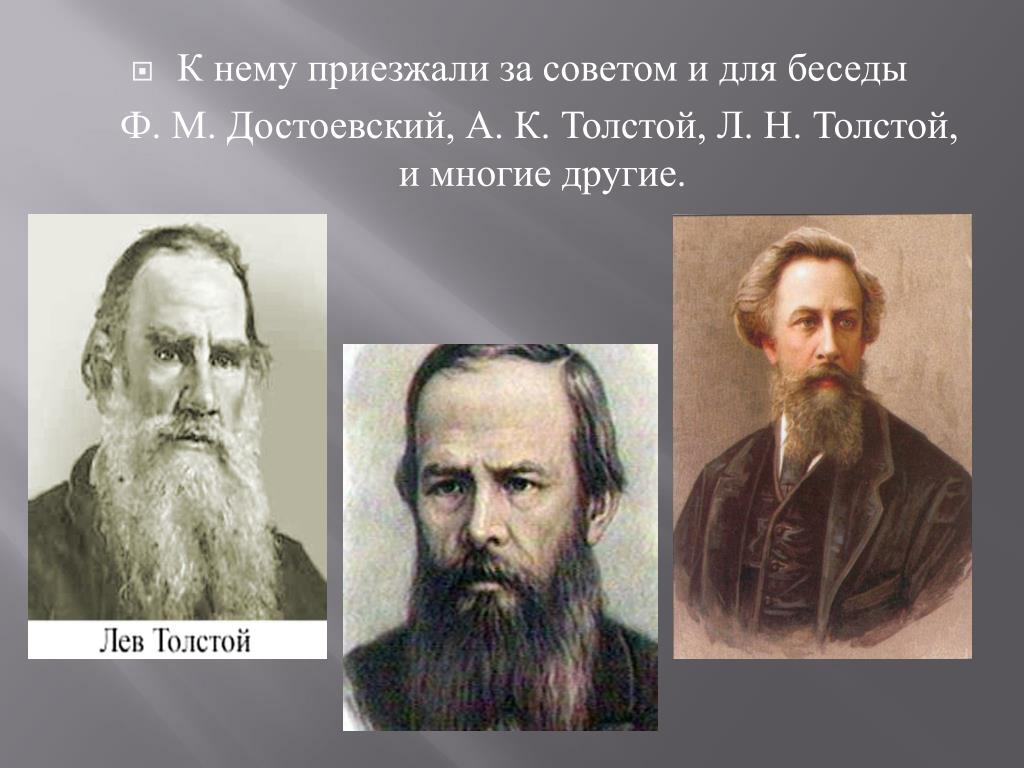 К нему приезжали за советом и для беседы Ф. М. Достоевский, А. К. Толстой, Л. Н. Толстой, и многие другие.

Лев Толстой